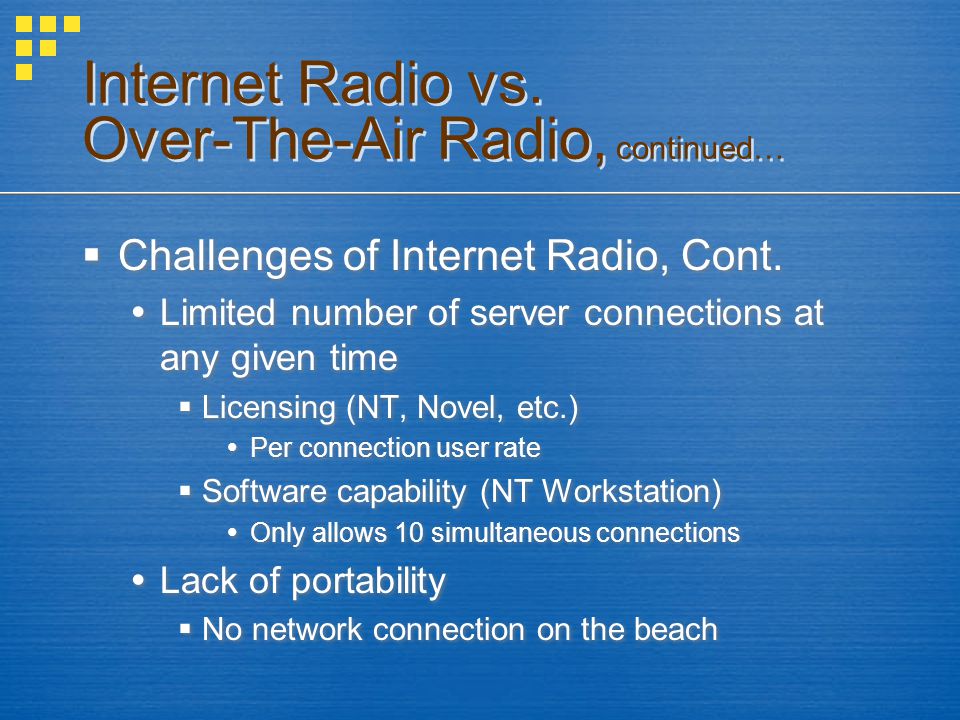 Internet Radio vs.
Over-The-Air Radio, continued…

▪ Challenges of Internet Radio, Cont.
• Limited number of server connections at any given time
▪ Licensing (NT, Novel, etc.)
• Per connection user rate
▪ Software capability (NT Workstation)
• Only allows 10 simultaneous connections
• Lack of portability
▪ No network connection on the beach